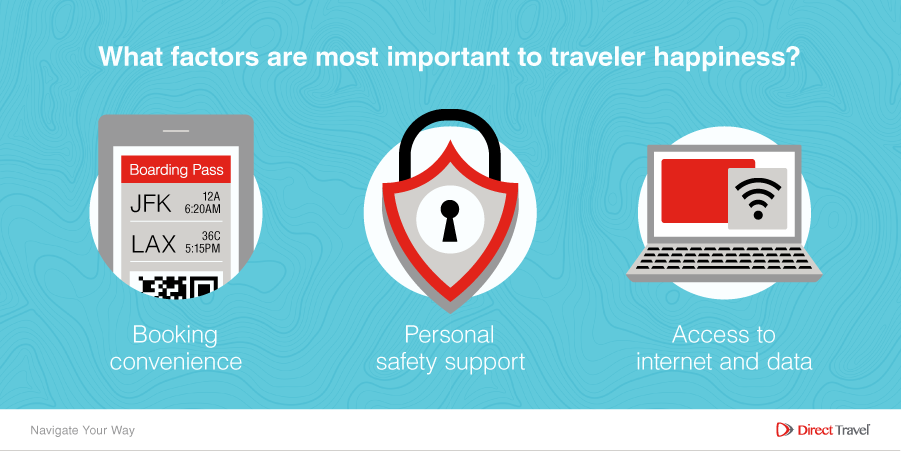 What factors are most important to traveler happiness?

Boarding Pass
JFK 12A 6:20AM
LAX 36C 5:15PM

Booking convenience

Personal safety support

Access to internet and data

Navigate Your Way

Direct Travel